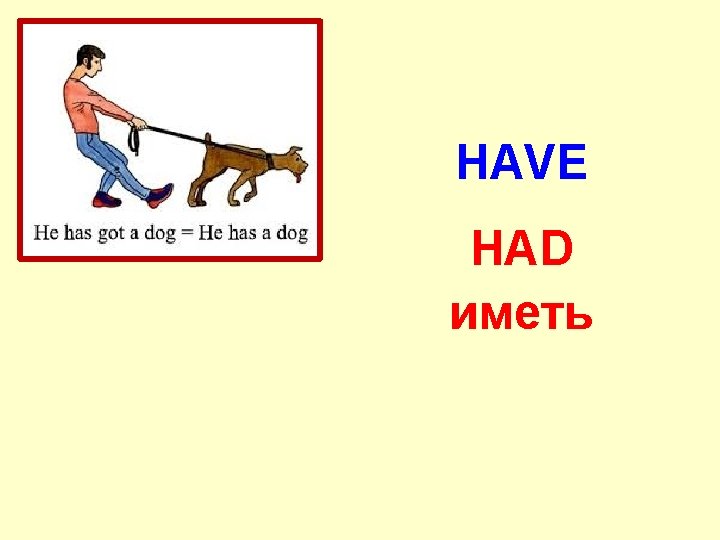 He has got a dog = He has a dog

HAVE

HAD

иметь